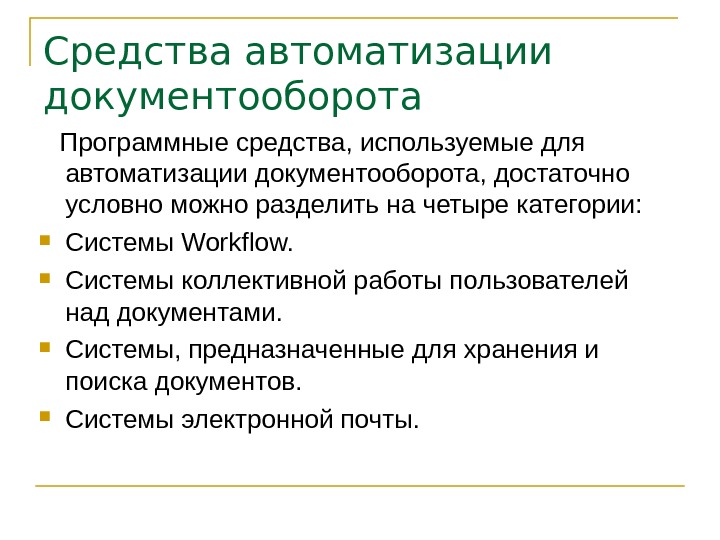 Средства автоматизации документооборота

Программные средства, используемые для автоматизации документооборота, достаточно условно можно разделить на четыре категории:

Системы Workflow.

Системы коллективной работы пользователей над документами.

Системы, предназначенные для хранения и поиска документов.

Системы электронной почты.